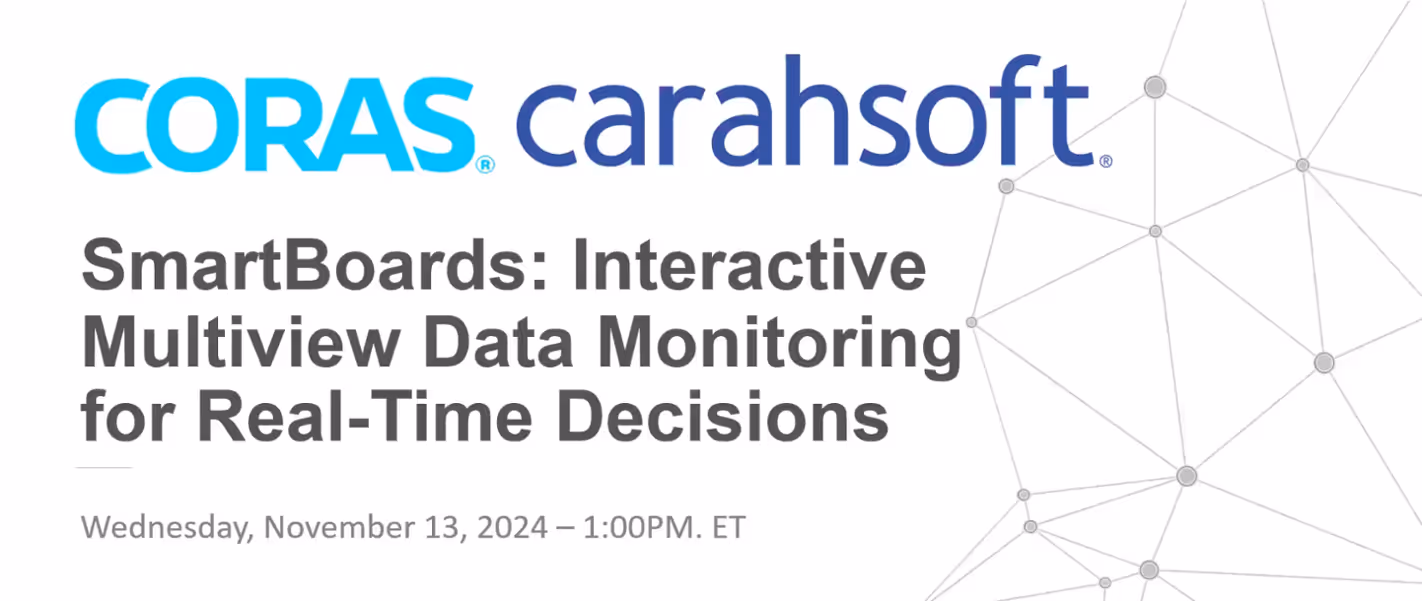 CORAS® carahsoft®

SmartBoards: Interactive Multiview Data Monitoring for Real-Time Decisions

Wednesday, November 13, 2024 – 1:00PM. ET